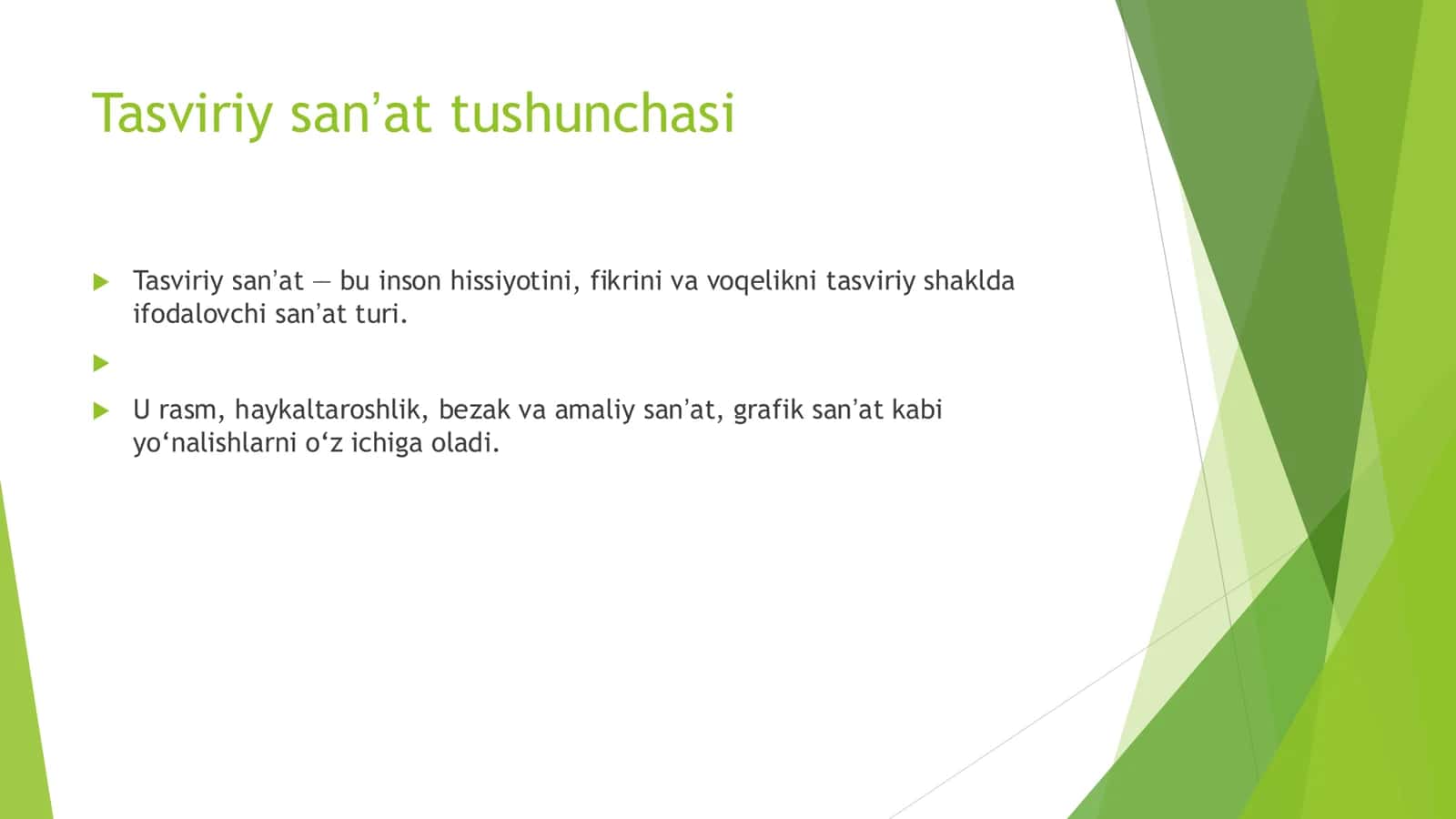 Tasviriy san’at tushunchasi

Tasviriy san’at — bu inson hissiyotini, fikrini va voqelikni tasviriy shaklda ifodalovchi san’at turi.

U rasm, haykaltaroshlik, bezak va amaliy san’at, grafik san’at kabi yo‘nalishlarni o‘z ichiga oladi.